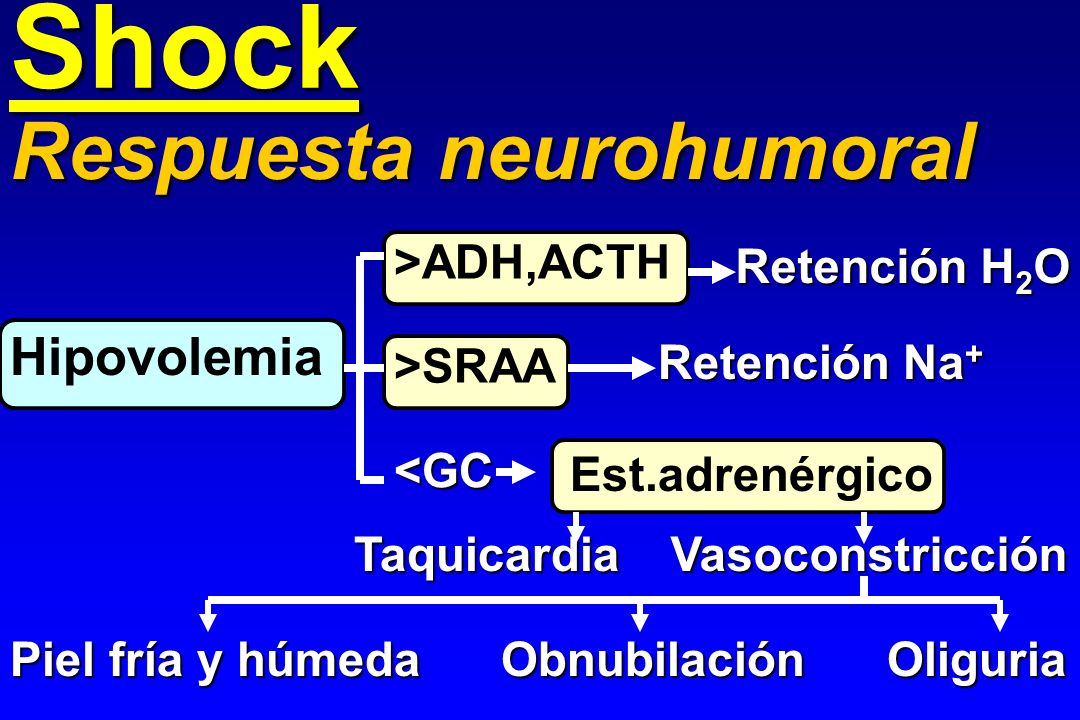 Shock
Respuesta neurohumoral

Hipovolemia

>ADH,ACTH
Retención $H_2O$

>SRAA
Retención $Na^+$

<GC
Est.adrenérgico

Taquicardia
Vasoconstricción

Piel fría y húmeda
Obnubilación
Oliguria